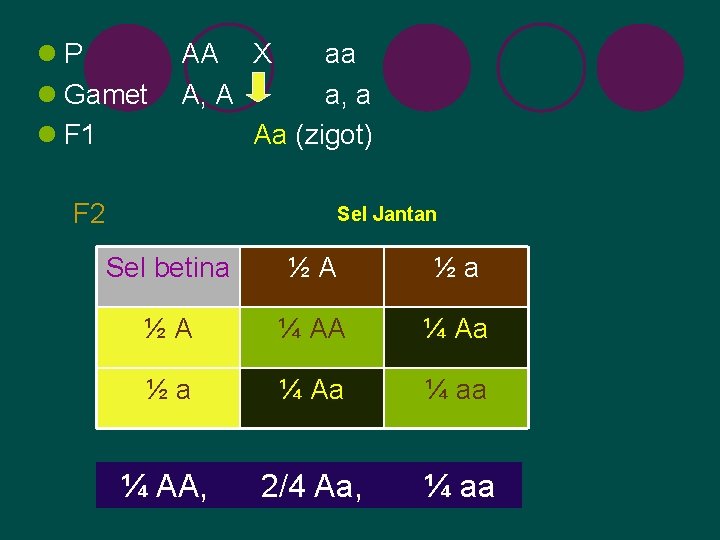 P AA X aa
Gamet A, A a, a
F1 Aa (zigot)

F2

Sel Jantan

| Sel betina | ½ A | ½ a |
|---|---|---|
| ½ A | ¼ AA | ¼ Aa |
| ½ a | ¼ Aa | ¼ aa |

¼ AA, 2/4 Aa, ¼ aa